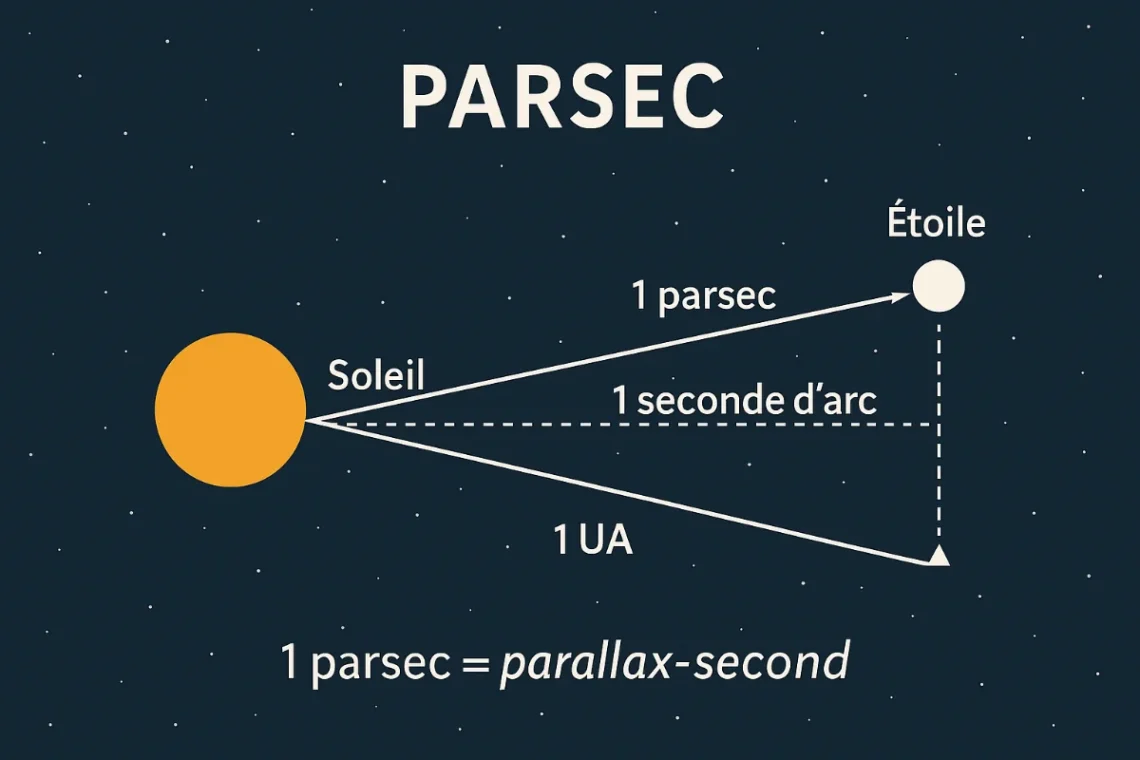 PARSEC

Étoile

1 parsec

Soleil

1 seconde d'arc

1 UA

1 parsec = parallax-second